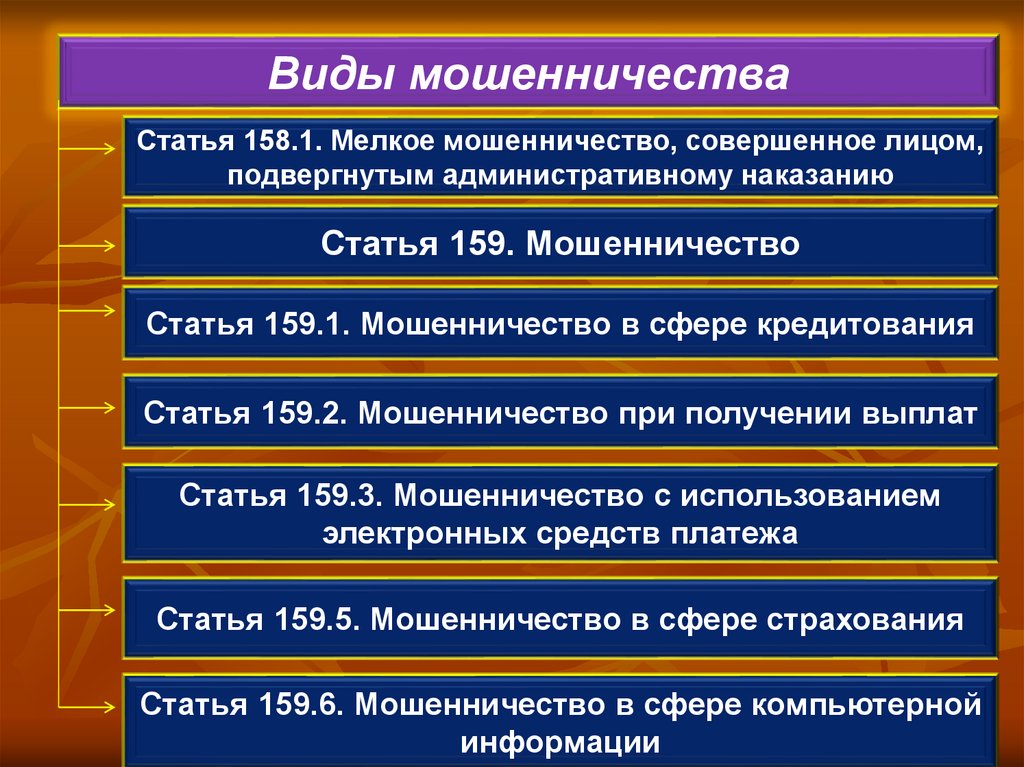 Виды мошенничества

Статья 158.1. Мелкое мошенничество, совершенное лицом, подвергнутым административному наказанию

Статья 159. Мошенничество

Статья 159.1. Мошенничество в сфере кредитования

Статья 159.2. Мошенничество при получении выплат

Статья 159.3. Мошенничество с использованием электронных средств платежа

Статья 159.5. Мошенничество в сфере страхования

Статья 159.6. Мошенничество в сфере компьютерной информации